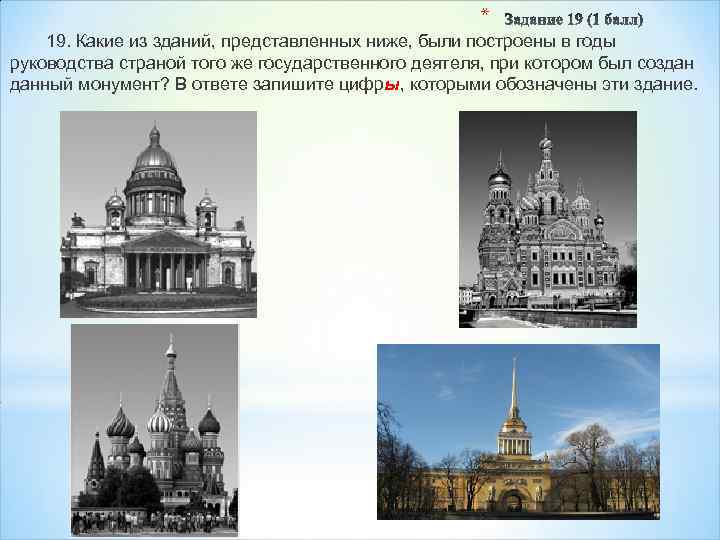 * Задание 19 (1 балл)

19. Какие из зданий, представленных ниже, были построены в годы руководства страной того же государственного деятеля, при котором был создан данный монумент? В ответе запишите цифры, которыми обозначены эти здание.